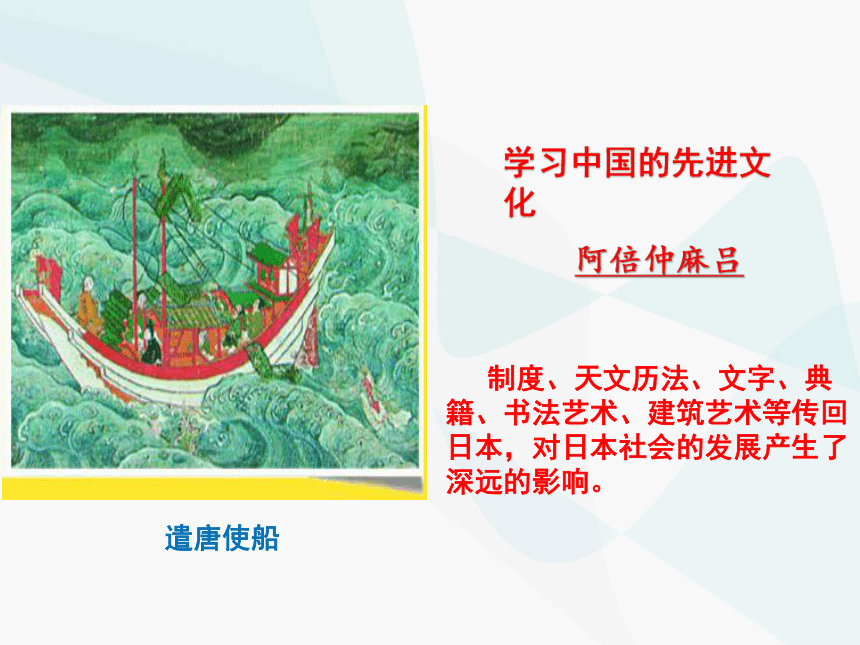 学习中国的先进文化

阿倍仲麻吕

制度、天文历法、文字、典籍、书法艺术、建筑艺术等传回日本，对日本社会的发展产生了深远的影响。

遣唐使船